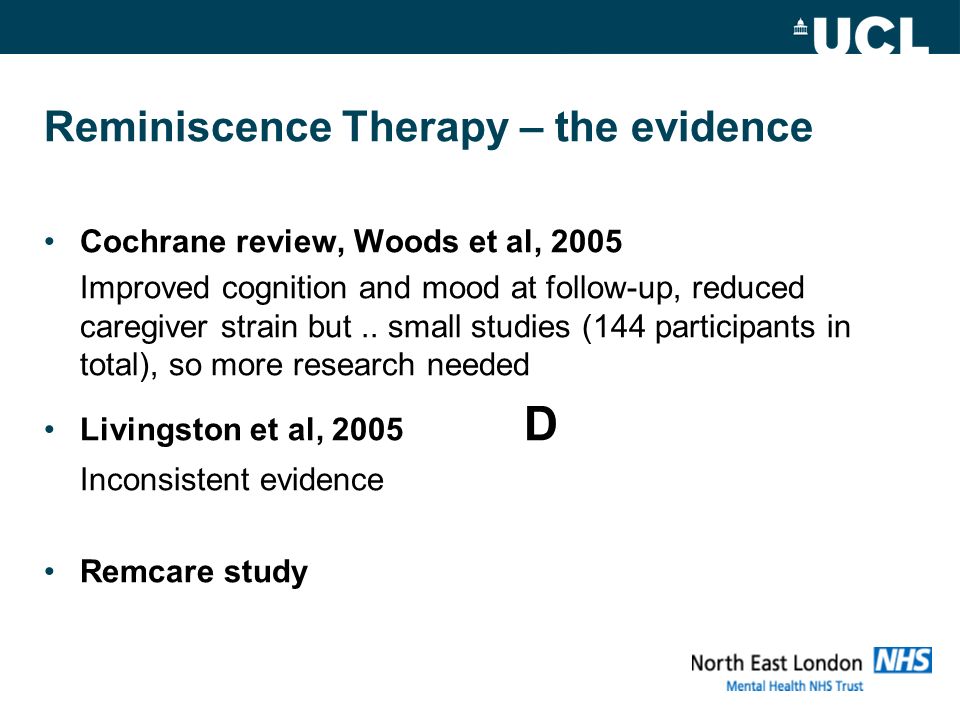 UCL

Reminiscence Therapy – the evidence

• Cochrane review, Woods et al, 2005

Improved cognition and mood at follow-up, reduced caregiver strain but .. small studies (144 participants in total), so more research needed

• Livingston et al, 2005 D

Inconsistent evidence

• Remcare study

North East London NHS
Mental Health NHS Trust